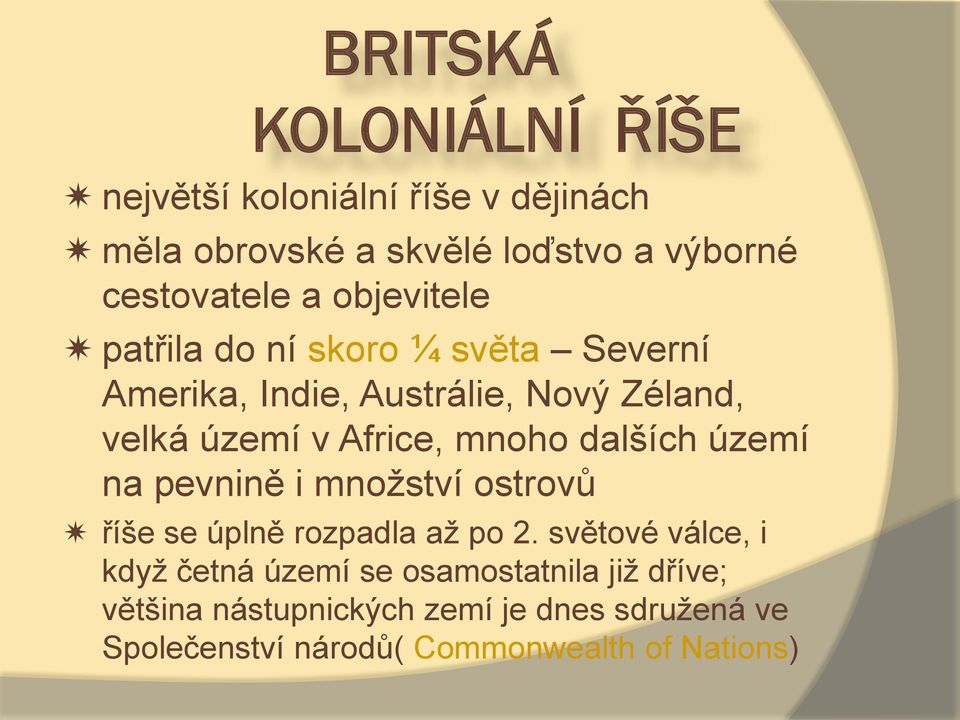 BRITSKÁ KOLONIÁLNÍ ŘÍŠE

✷ největší koloniální říše v dějinách

✷ měla obrovské a skvělé loďstvo a výborné cestovatele a objevitele

✷ patřila do ní skoro ¼ světa – Severní Amerika, Indie, Austrálie, Nový Zéland, velká území v Africe, mnoho dalších území na pevnině i množství ostrovů

✷ říše se úplně rozpadla až po 2. světové válce, i když četná území se osamostatnila již dříve; většina nástupnických zemí je dnes sdružená ve Společenství národů( Commonwealth of Nations)